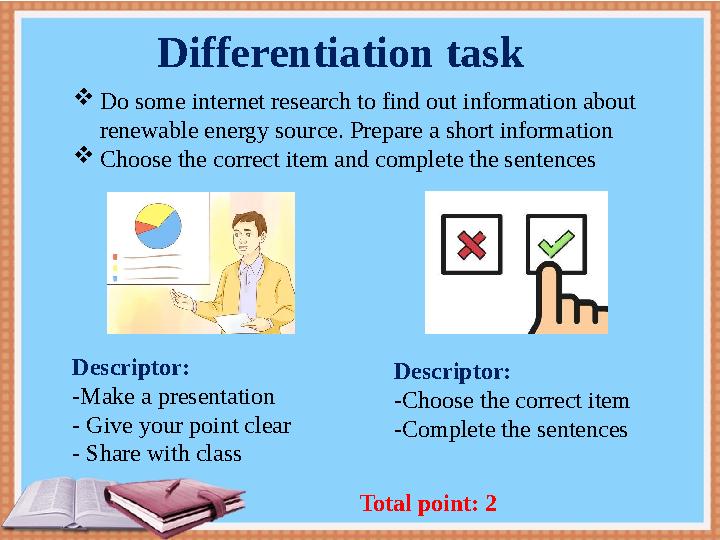 Differentiation task

❖ Do some internet research to find out information about renewable energy source. Prepare a short information
❖ Choose the correct item and complete the sentences

Descriptor:
-Make a presentation
- Give your point clear
- Share with class

Descriptor:
-Choose the correct item
-Complete the sentences

Total point: 2